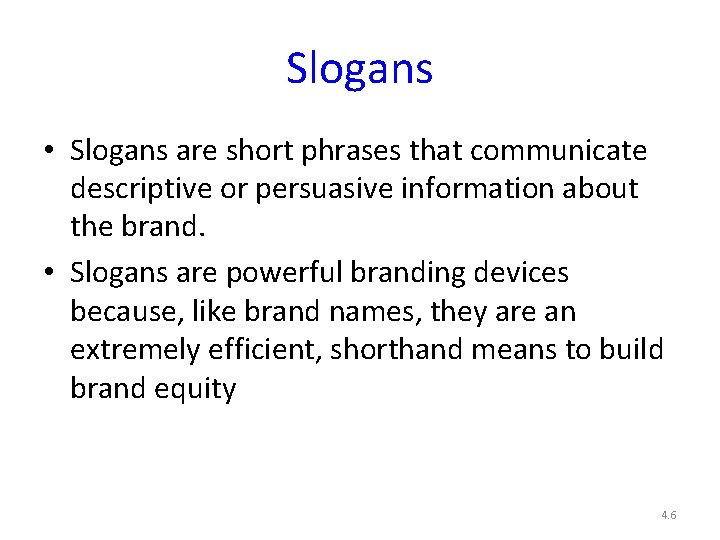 Slogans

• Slogans are short phrases that communicate descriptive or persuasive information about the brand.

• Slogans are powerful branding devices because, like brand names, they are an extremely efficient, shorthand means to build brand equity

4.6